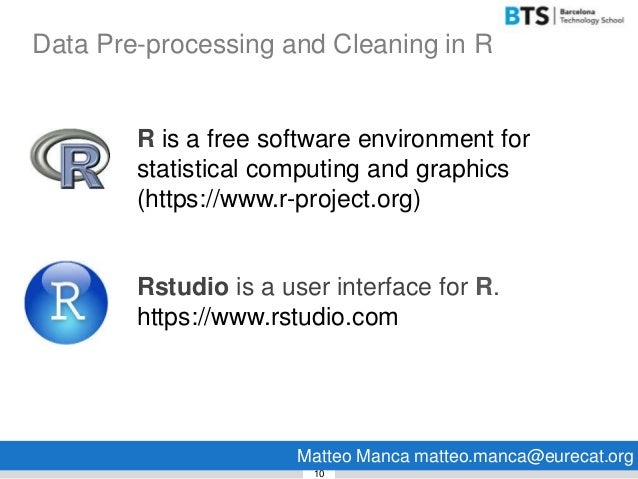 BTS | Barcelona Technology School

Data Pre-processing and Cleaning in R

R

R is a free software environment for statistical computing and graphics (https://www.r-project.org)

R

Rstudio is a user interface for R. https://www.rstudio.com

Matteo Manca matteo.manca@eurecat.org

10